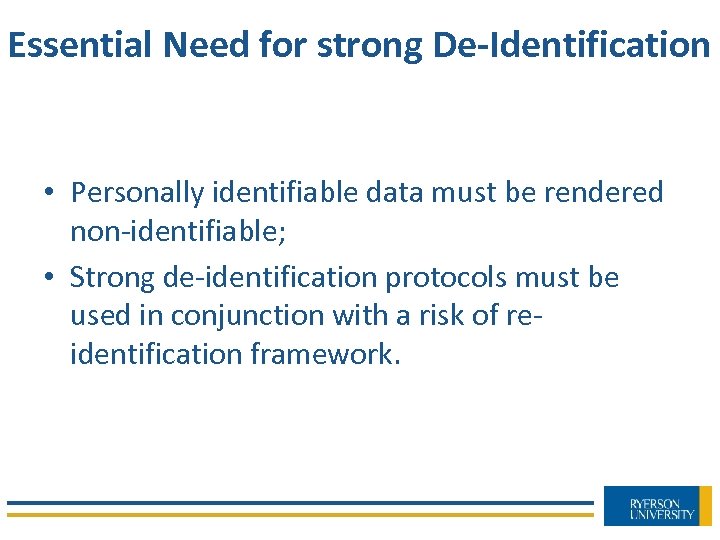 Essential Need for strong De-Identification

• Personally identifiable data must be rendered non-identifiable;
• Strong de-identification protocols must be used in conjunction with a risk of re-identification framework.

RYERSON UNIVERSITY